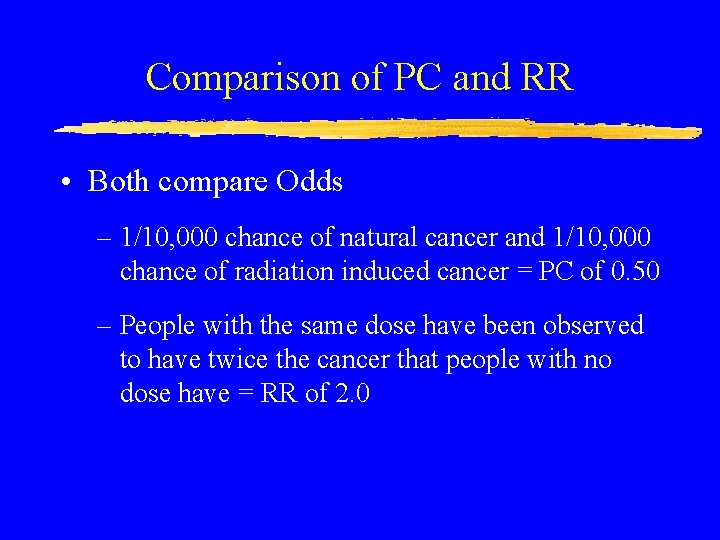 Comparison of PC and RR

• Both compare Odds

– 1/10,000 chance of natural cancer and 1/10,000 chance of radiation induced cancer = PC of 0.50

– People with the same dose have been observed to have twice the cancer that people with no dose have = RR of 2.0